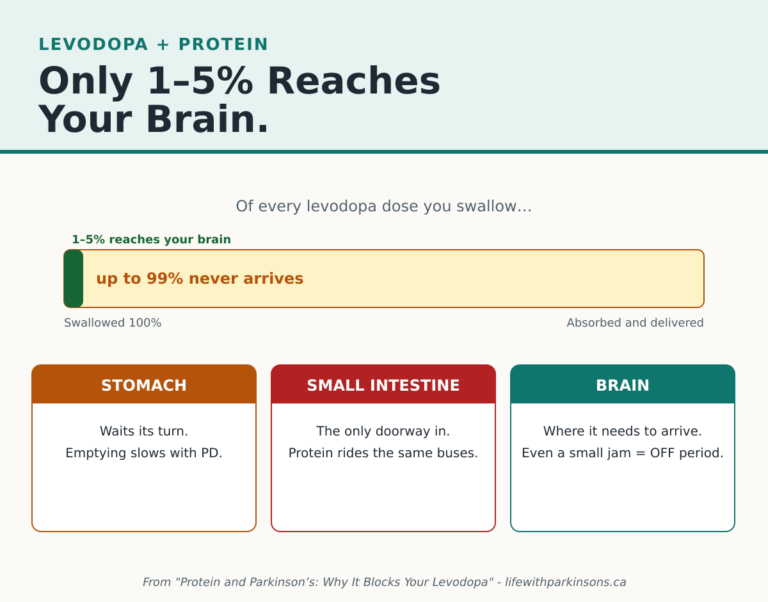 LEVODOPA + PROTEIN

Only 1–5% Reaches Your Brain.

Of every levodopa dose you swallow...

1–5% reaches your brain

up to 99% never arrives

Swallowed 100%

Absorbed and delivered

STOMACH

Waits its turn.
Emptying slows with PD.

SMALL INTESTINE

The only doorway in.
Protein rides the same buses.

BRAIN

Where it needs to arrive.
Even a small jam = OFF period.

From "Protein and Parkinson's: Why It Blocks Your Levodopa" - lifewithparkinsons.ca